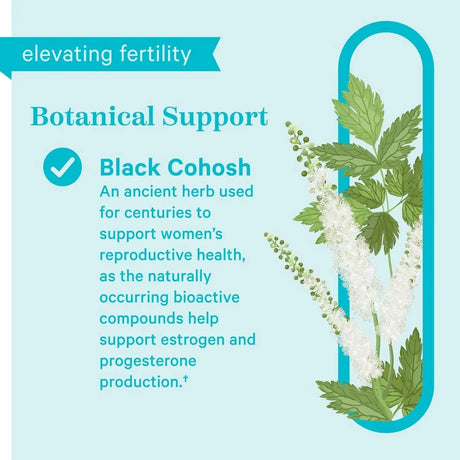 elevating fertility

Botanical Support

Black Cohosh
An ancient herb used for centuries to support women's reproductive health, as the naturally occurring bioactive compounds help support estrogen and progesterone production.†